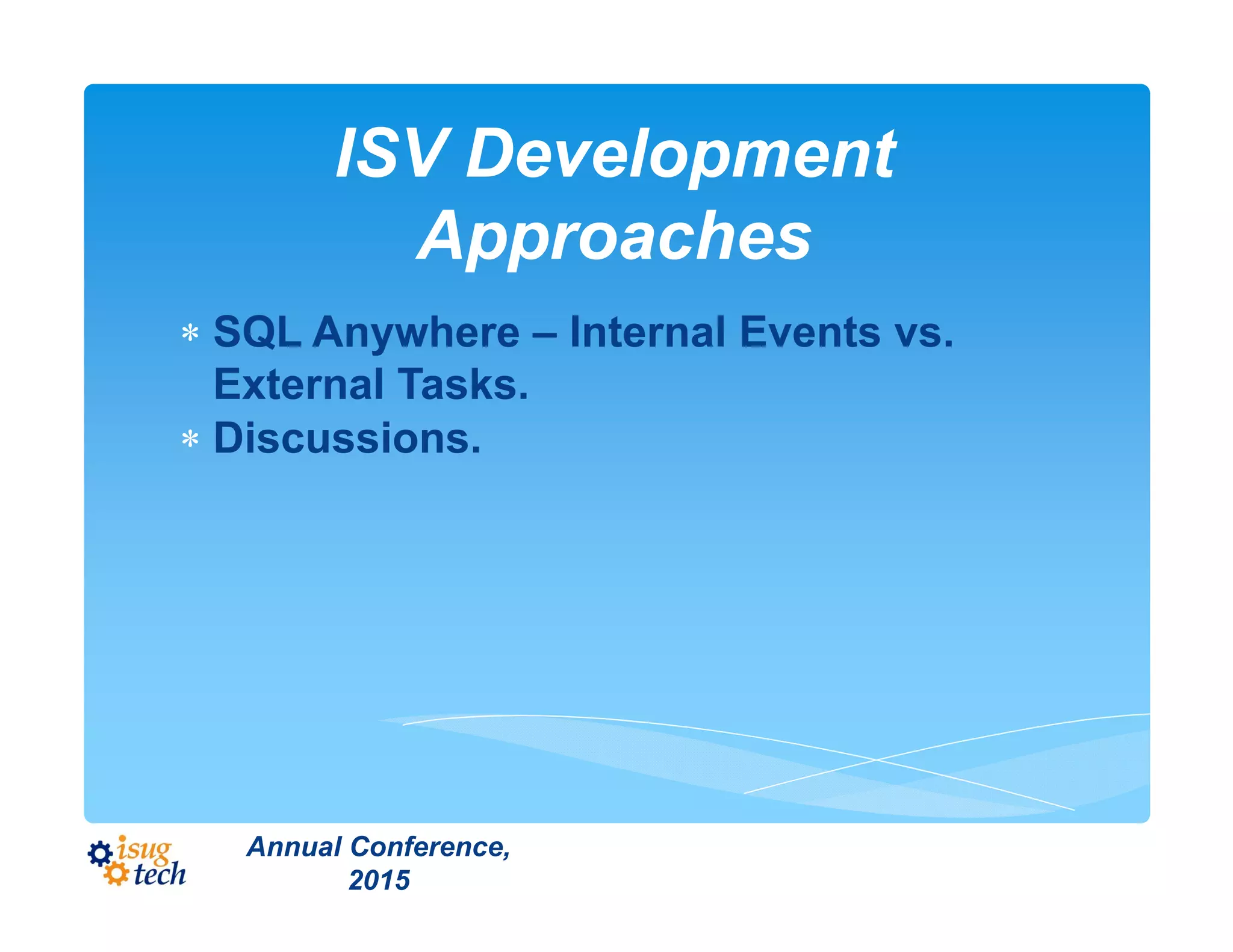 ISV Development Approaches

* SQL Anywhere – Internal Events vs. External Tasks.
* Discussions.

isug tech

Annual Conference, 2015